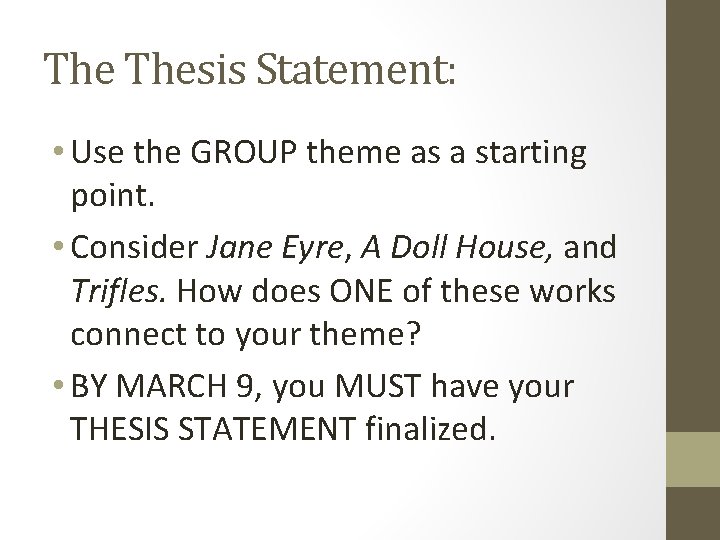 The Thesis Statement:

• Use the GROUP theme as a starting point.

• Consider Jane Eyre, A Doll House, and Trifles. How does ONE of these works connect to your theme?

• BY MARCH 9, you MUST have your THESIS STATEMENT finalized.